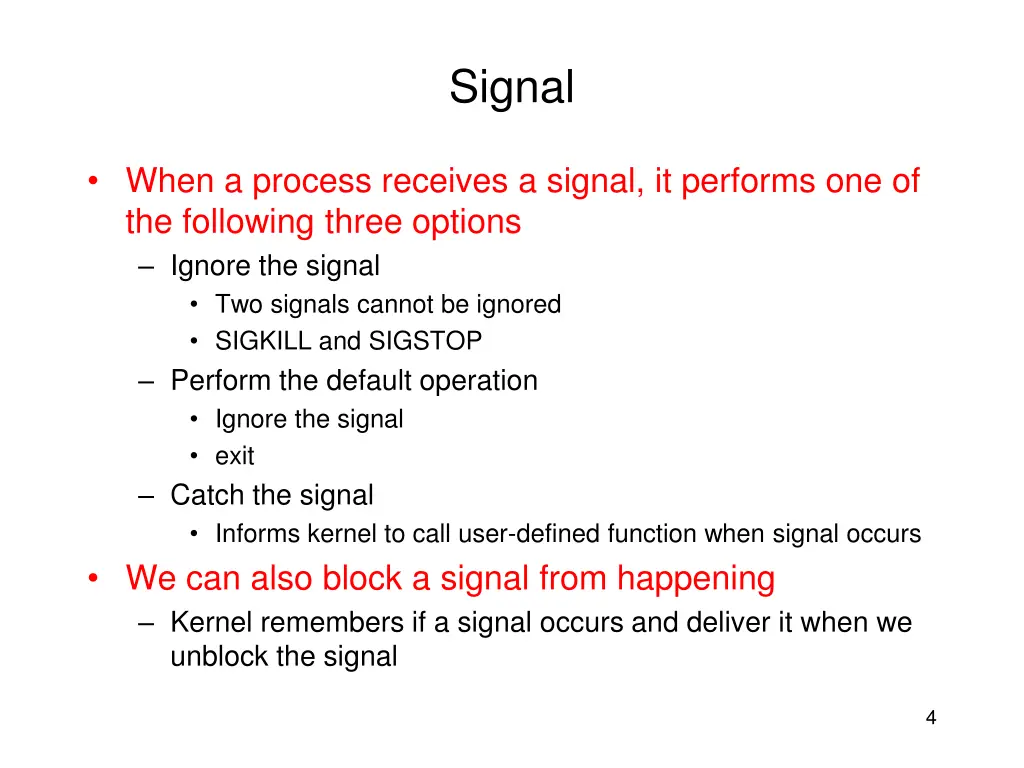 Signal

• When a process receives a signal, it performs one of the following three options
  – Ignore the signal
    • Two signals cannot be ignored
    • SIGKILL and SIGSTOP
  – Perform the default operation
    • Ignore the signal
    • exit
  – Catch the signal
    • Informs kernel to call user-defined function when signal occurs
• We can also block a signal from happening
  – Kernel remembers if a signal occurs and deliver it when we unblock the signal

4